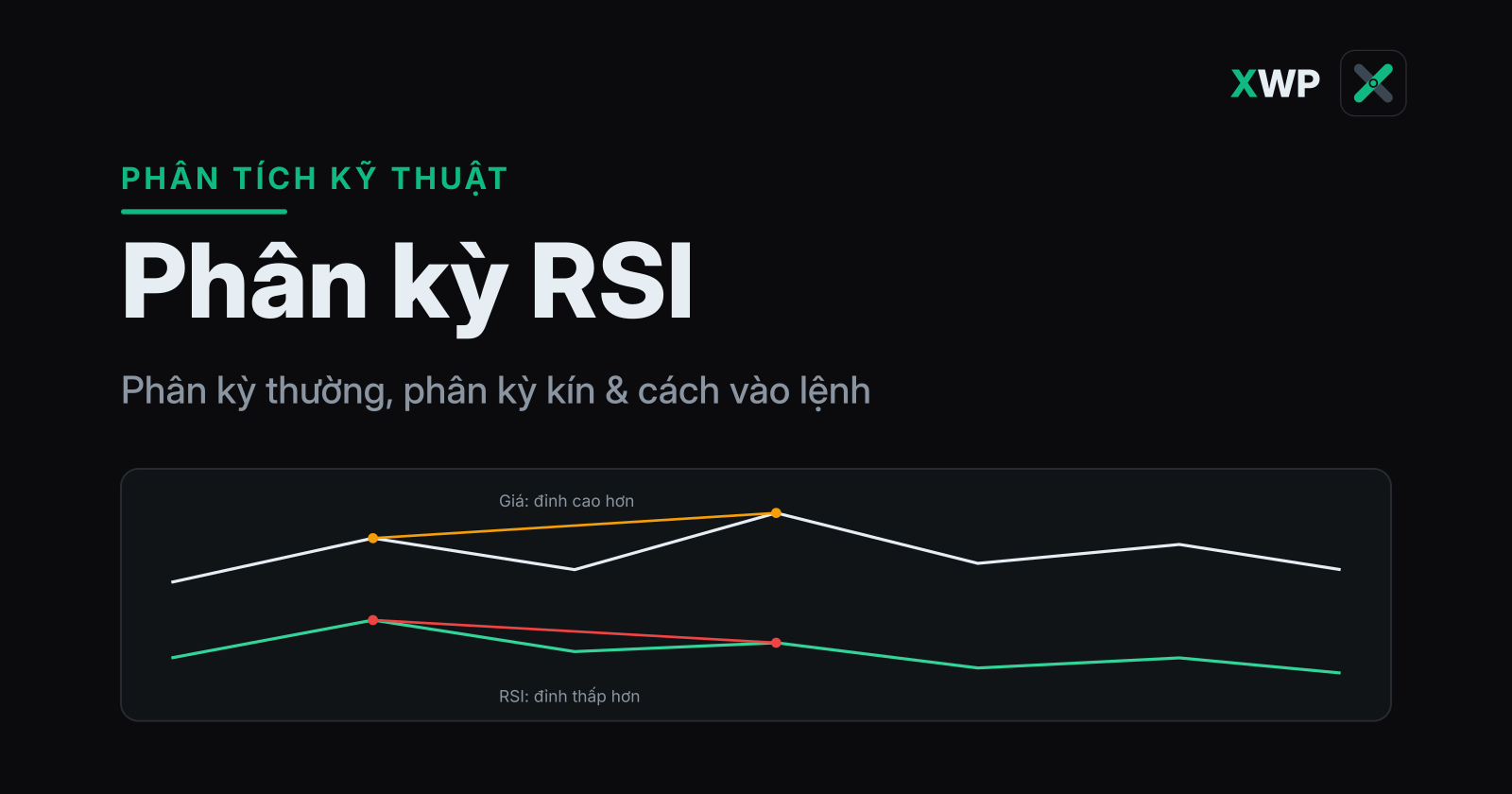 XWP

PHÂN TÍCH KỸ THUẬT

Phân kỳ RSI

Phân kỳ thường, phân kỳ kín & cách vào lệnh

Giá: đỉnh cao hơn

RSI: đỉnh thấp hơn